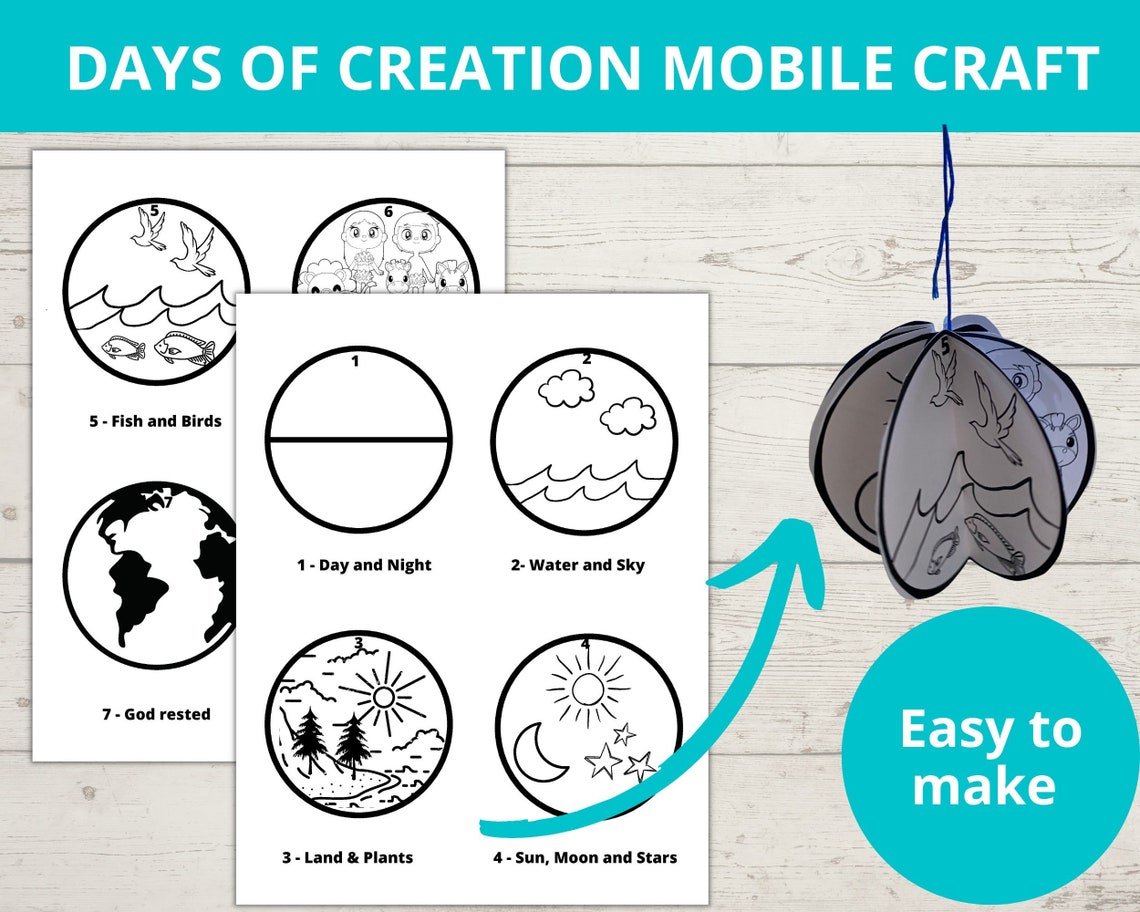 DAYS OF CREATION MOBILE CRAFT

5

6

5 - Fish and Birds

7

7 - God rested

1

2

1 - Day and Night

2- Water and Sky

3

4

3 - Land & Plants

4 - Sun, Moon and Stars

5

Easy to make